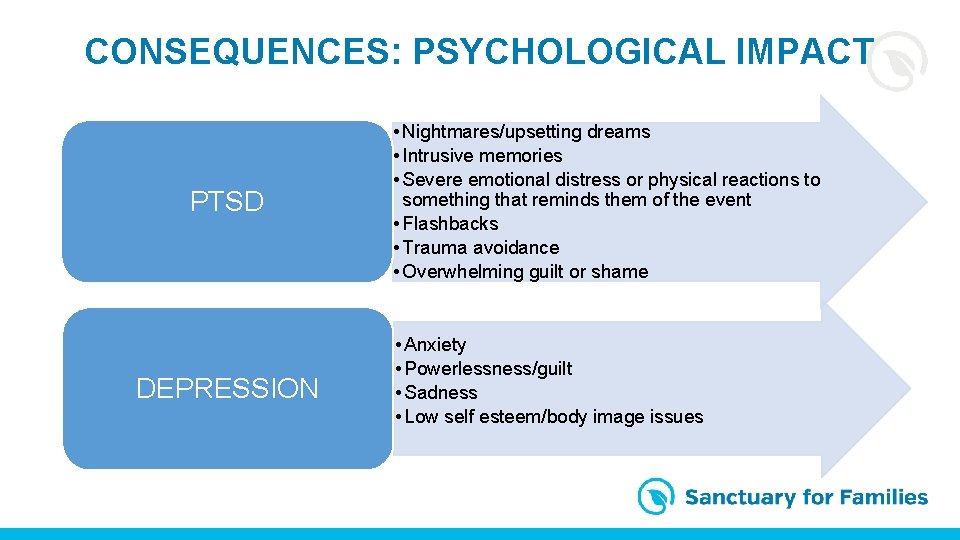 CONSEQUENCES: PSYCHOLOGICAL IMPACT

PTSD

• Nightmares/upsetting dreams
• Intrusive memories
• Severe emotional distress or physical reactions to something that reminds them of the event
• Flashbacks
• Trauma avoidance
• Overwhelming guilt or shame

DEPRESSION

• Anxiety
• Powerlessness/guilt
• Sadness
• Low self esteem/body image issues

Sanctuary for Families